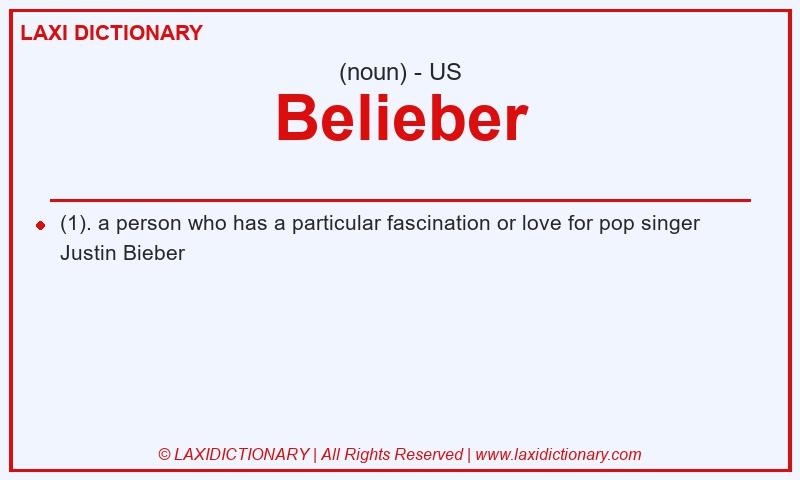 LAXI DICTIONARY

(noun) - US

Belieber

(1). a person who has a particular fascination or love for pop singer Justin Bieber

© LAXIDICTIONARY | All Rights Reserved | www.laxidictionary.com